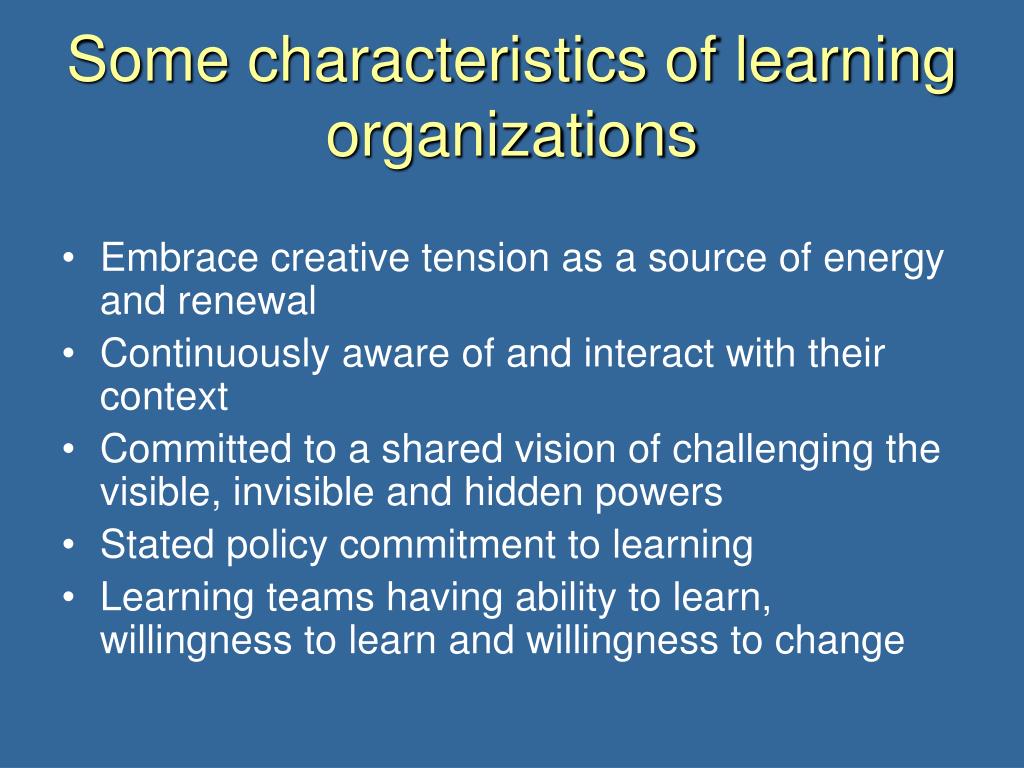 Some characteristics of learning organizations

• Embrace creative tension as a source of energy and renewal
• Continuously aware of and interact with their context
• Committed to a shared vision of challenging the visible, invisible and hidden powers
• Stated policy commitment to learning
• Learning teams having ability to learn, willingness to learn and willingness to change